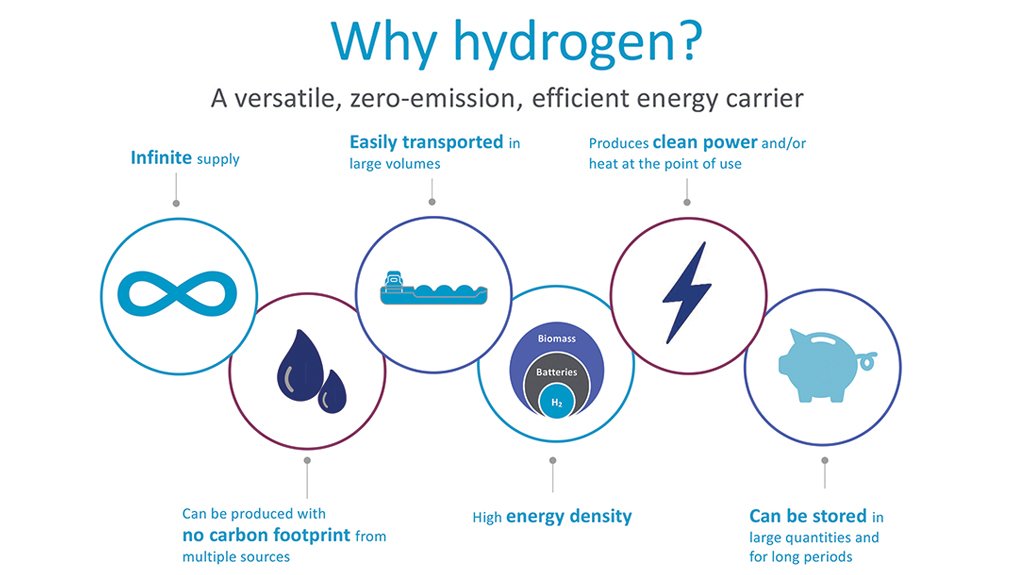 Why hydrogen?

A versatile, zero-emission, efficient energy carrier

Infinite supply

Easily transported in large volumes

Produces clean power and/or heat at the point of use

Biomass

Batteries

$H_2$

Can be produced with no carbon footprint from multiple sources

High energy density

Can be stored in large quantities and for long periods